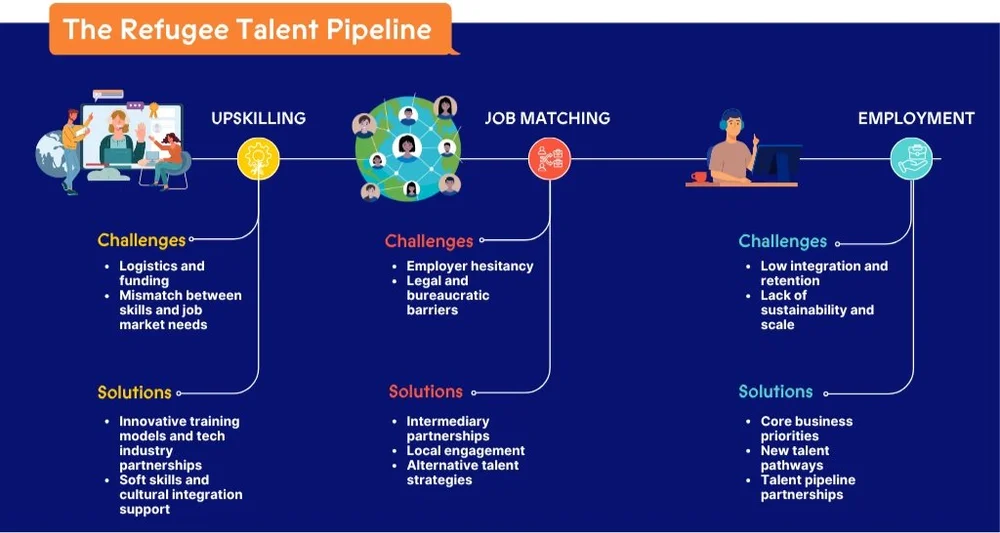 The Refugee Talent Pipeline

UPSKILLING

Challenges
- Logistics and funding
- Mismatch between skills and job market needs

Solutions
- Innovative training models and tech industry partnerships
- Soft skills and cultural integration support

JOB MATCHING

Challenges
- Employer hesitancy
- Legal and bureaucratic barriers

Solutions
- Intermediary partnerships
- Local engagement
- Alternative talent strategies

EMPLOYMENT

Challenges
- Low integration and retention
- Lack of sustainability and scale

Solutions
- Core business priorities
- New talent pathways
- Talent pipeline partnerships